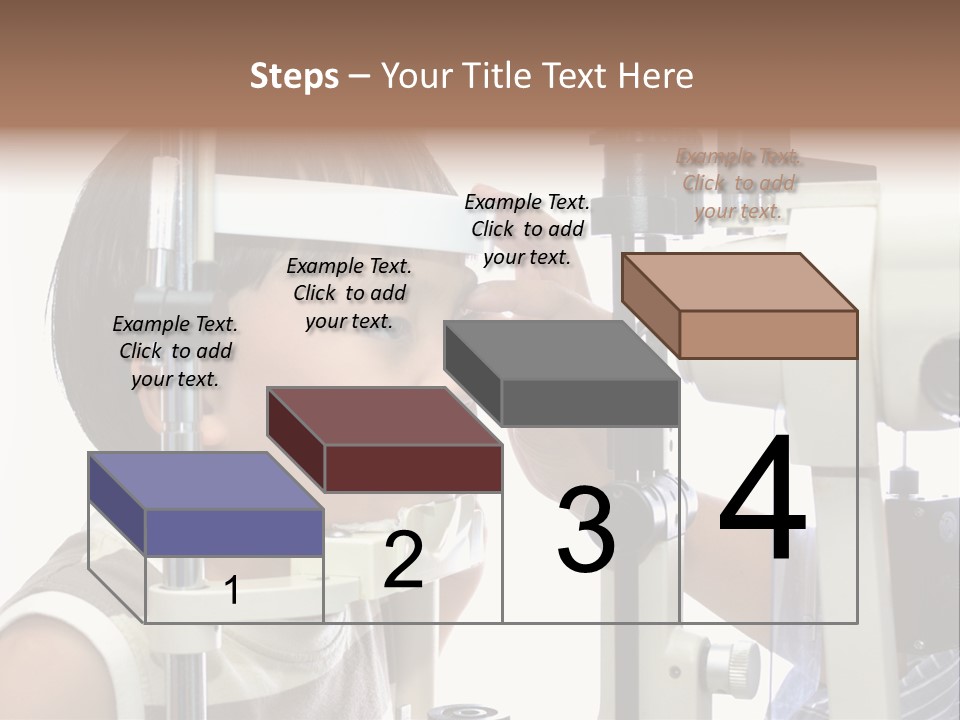 Steps – Your Title Text Here

Example Text. Click to add your text.

Example Text. Click to add your text.

Example Text. Click to add your text.

Example Text. Click to add your text.

1

2

3

4